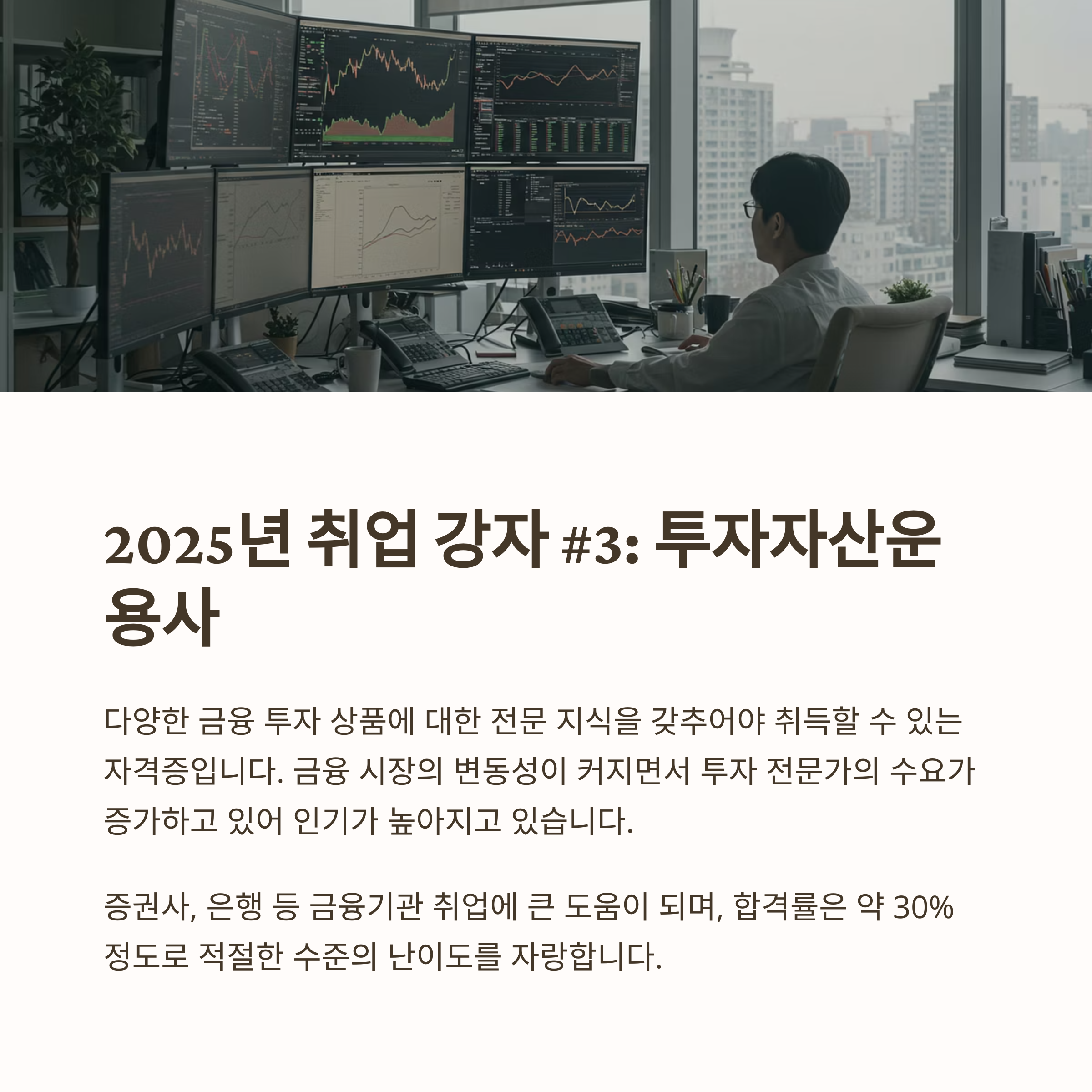 2025년 취업 강자 #3: 투자자산운용사

다양한 금융 투자 상품에 대한 전문 지식을 갖추어야 취득할 수 있는 자격증입니다. 금융 시장의 변동성이 커지면서 투자 전문가의 수요가 증가하고 있어 인기가 높아지고 있습니다.

증권사, 은행 등 금융기관 취업에 큰 도움이 되며, 합격률은 약 30% 정도로 적절한 수준의 난이도를 자랑합니다.